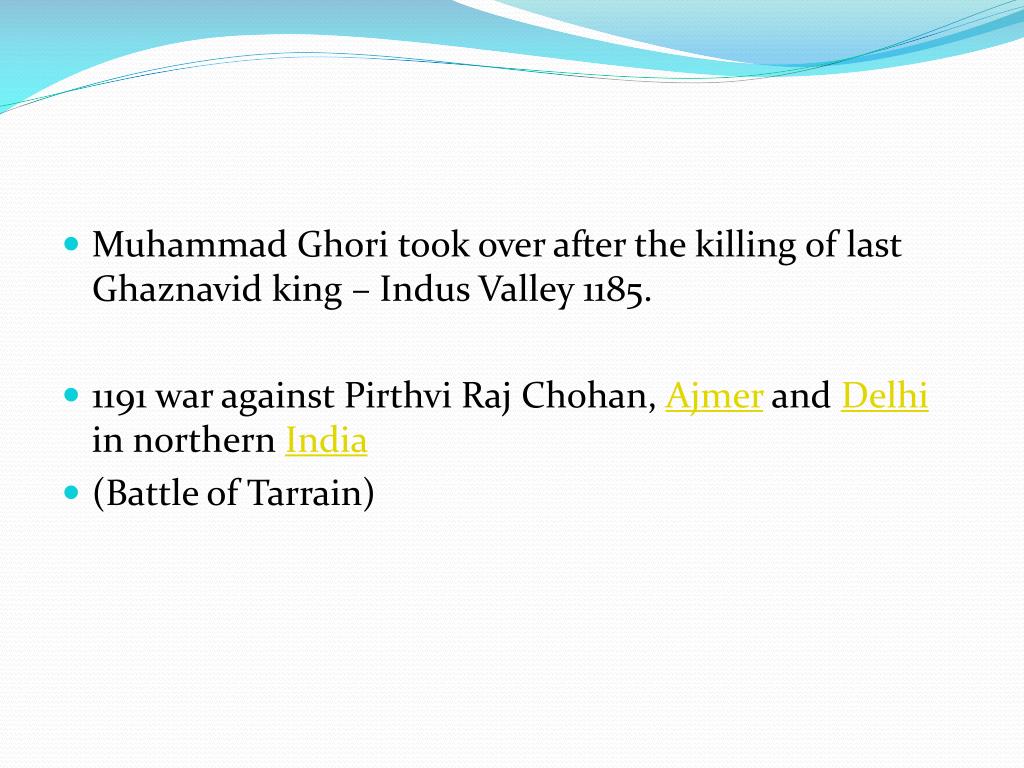 Muhammad Ghori took over after the killing of last Ghaznavid king – Indus Valley 1185.

1191 war against Pirthvi Raj Chohan, Ajmer and Delhi in northern India

(Battle of Tarrain)